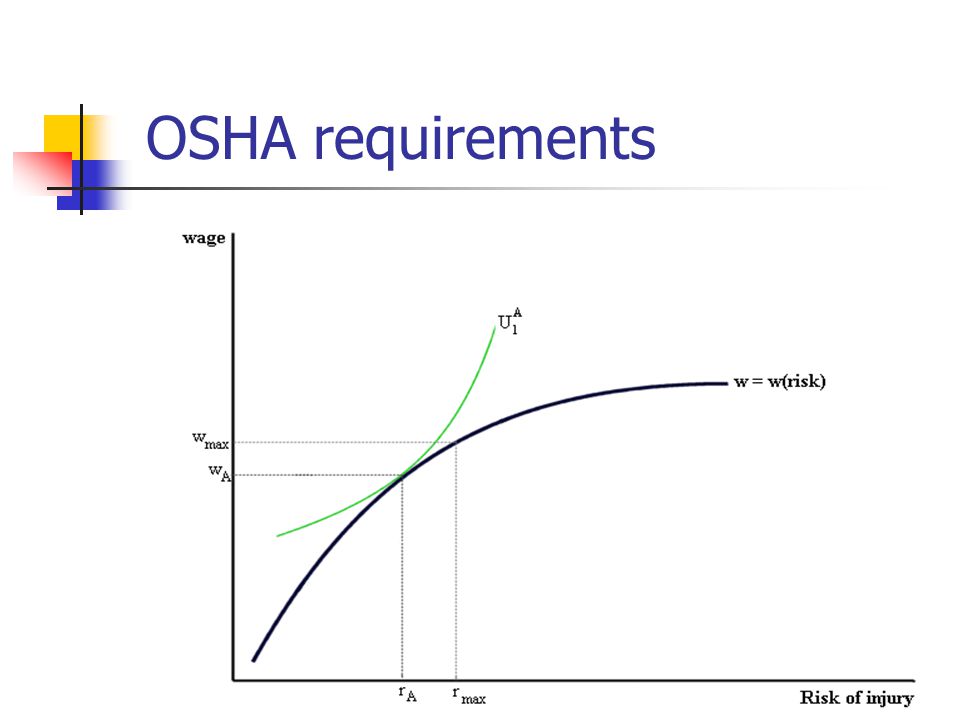 OSHA requirements

wage

$U_1^A$

w = w(risk)

$w_{max}$

$w_A$

$r_A$

$r_{max}$

Risk of injury